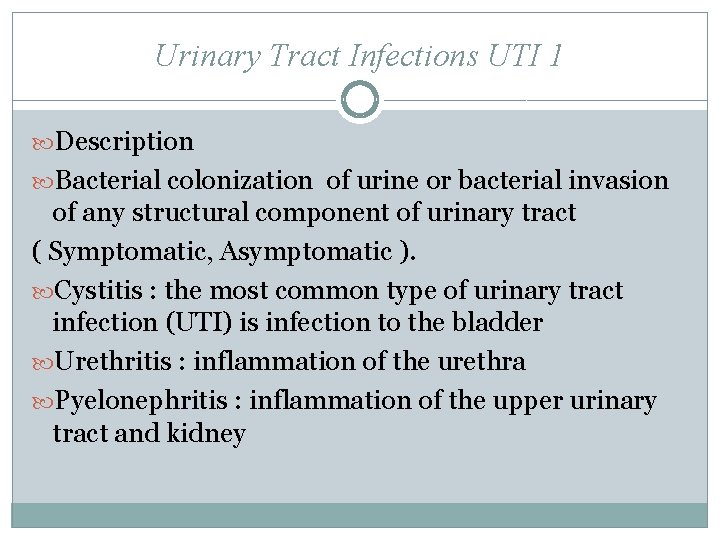 Urinary Tract Infections UTI 1

Description

Bacterial colonization of urine or bacterial invasion of any structural component of urinary tract

( Symptomatic, Asymptomatic ).

Cystitis : the most common type of urinary tract infection (UTI) is infection to the bladder

Urethritis : inflammation of the urethra

Pyelonephritis : inflammation of the upper urinary tract and kidney